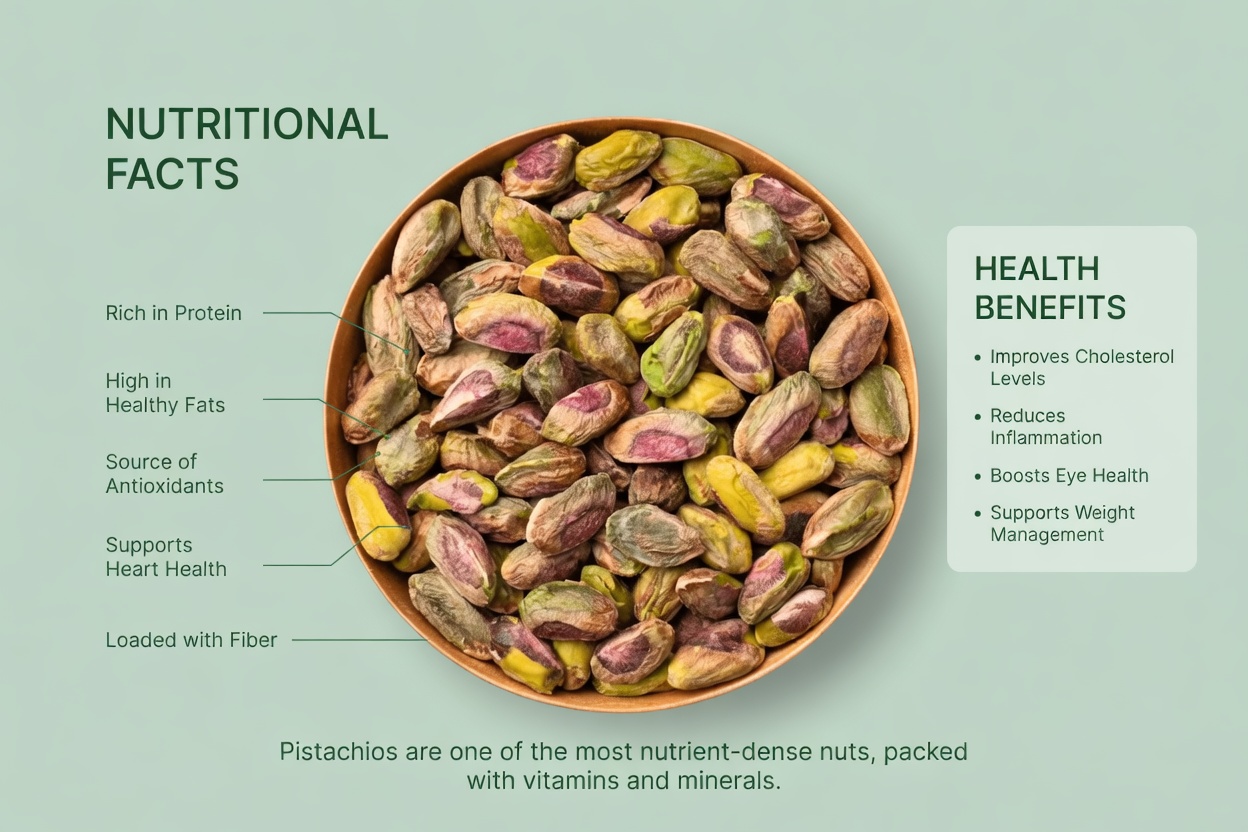 NUTRITIONAL FACTS

Rich in Protein

High in Healthy Fats

Source of Antioxidants

Supports Heart Health

Loaded with Fiber

HEALTH BENEFITS

• Improves Cholesterol Levels
• Reduces Inflammation
• Boosts Eye Health
• Supports Weight Management

Pistachios are one of the most nutrient-dense nuts, packed with vitamins and minerals.